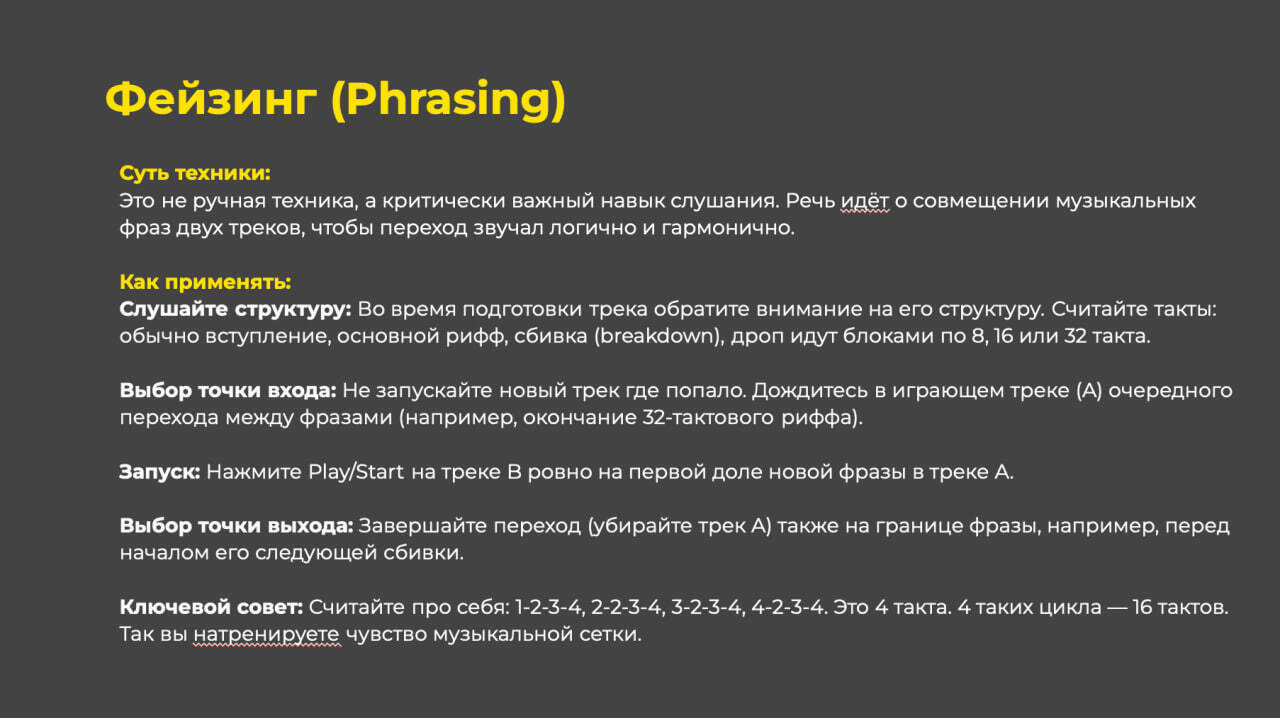 Фейзинг (Phrasing)

Суть техники:
Это не ручная техника, а критически важный навык слушания. Речь идёт о совмещении музыкальных фраз двух треков, чтобы переход звучал логично и гармонично.

Как применять:
Слушайте структуру: Во время подготовки трека обратите внимание на его структуру. Считайте такты: обычно вступление, основной рифф, сбивка (breakdown), дроп идут блоками по 8, 16 или 32 такта.

Выбор точки входа: Не запускайте новый трек где попало. Дождитесь в играющем треке (A) очередного перехода между фразами (например, окончание 32-тактового риффа).

Запуск: Нажмите Play/Start на треке B ровно на первой доле новой фразы в треке A.

Выбор точки выхода: Завершайте переход (убирайте трек A) также на границе фразы, например, перед началом его следующей сбивки.

Ключевой совет: Считайте про себя: 1-2-3-4, 2-2-3-4, 3-2-3-4, 4-2-3-4. Это 4 такта. 4 таких цикла — 16 тактов. Так вы натренируете чувство музыкальной сетки.